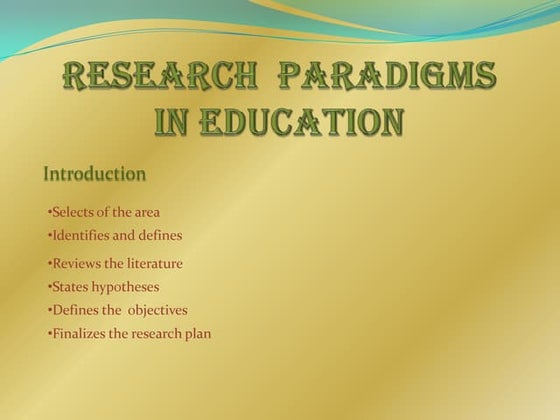 RESEARCH PARADIGMS IN EDUCATION

Introduction

•Selects of the area
•Identifies and defines
•Reviews the literature
•States hypotheses
•Defines the objectives
•Finalizes the research plan